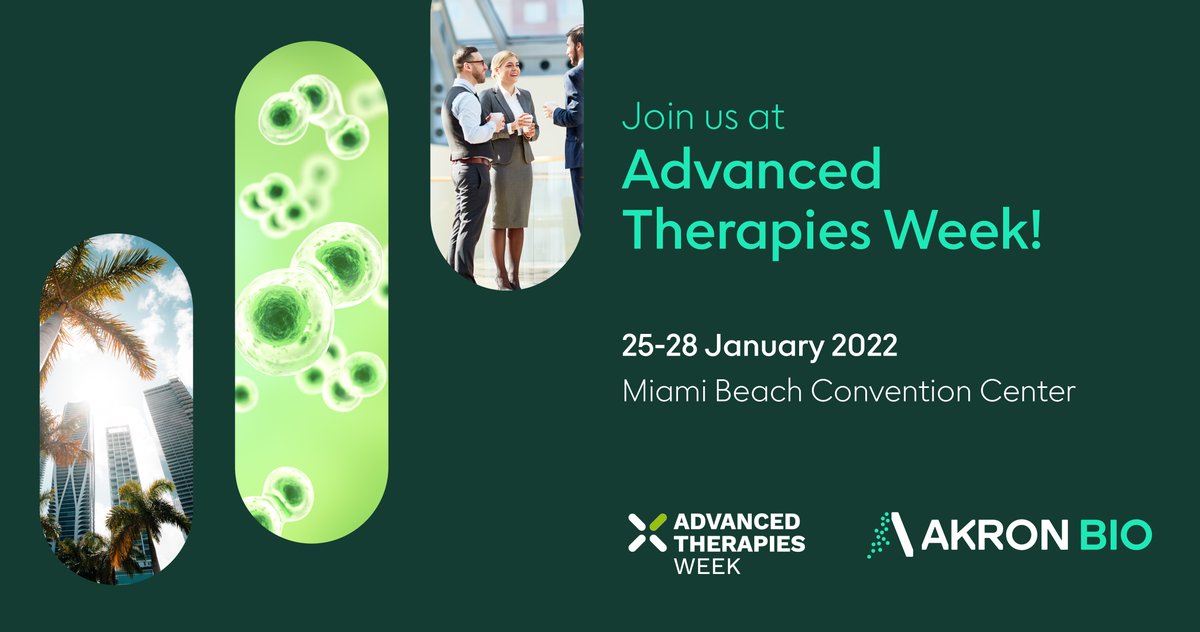 Join us at
Advanced Therapies Week!

25-28 January 2022
Miami Beach Convention Center

ADVANCED THERAPIES WEEK

AKRON BIO